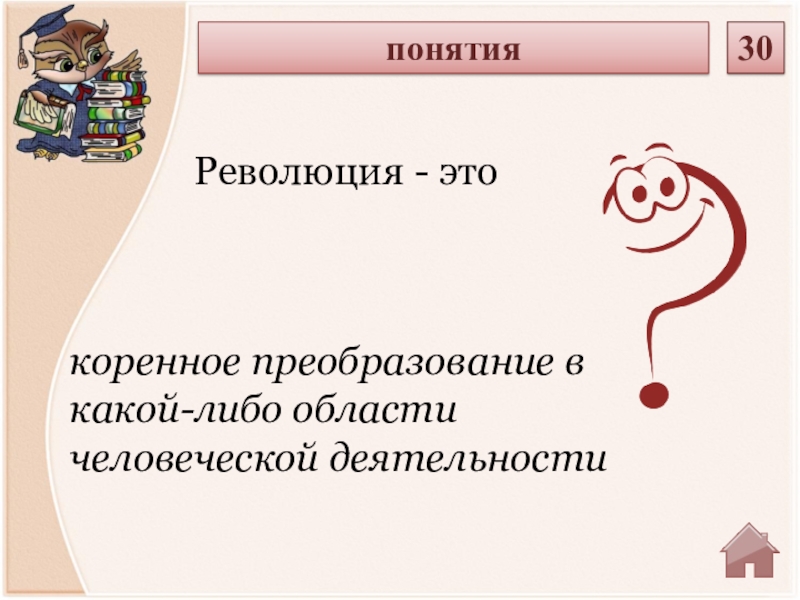 понятия

30

Революция - это

коренное преобразование в какой-либо области человеческой деятельности